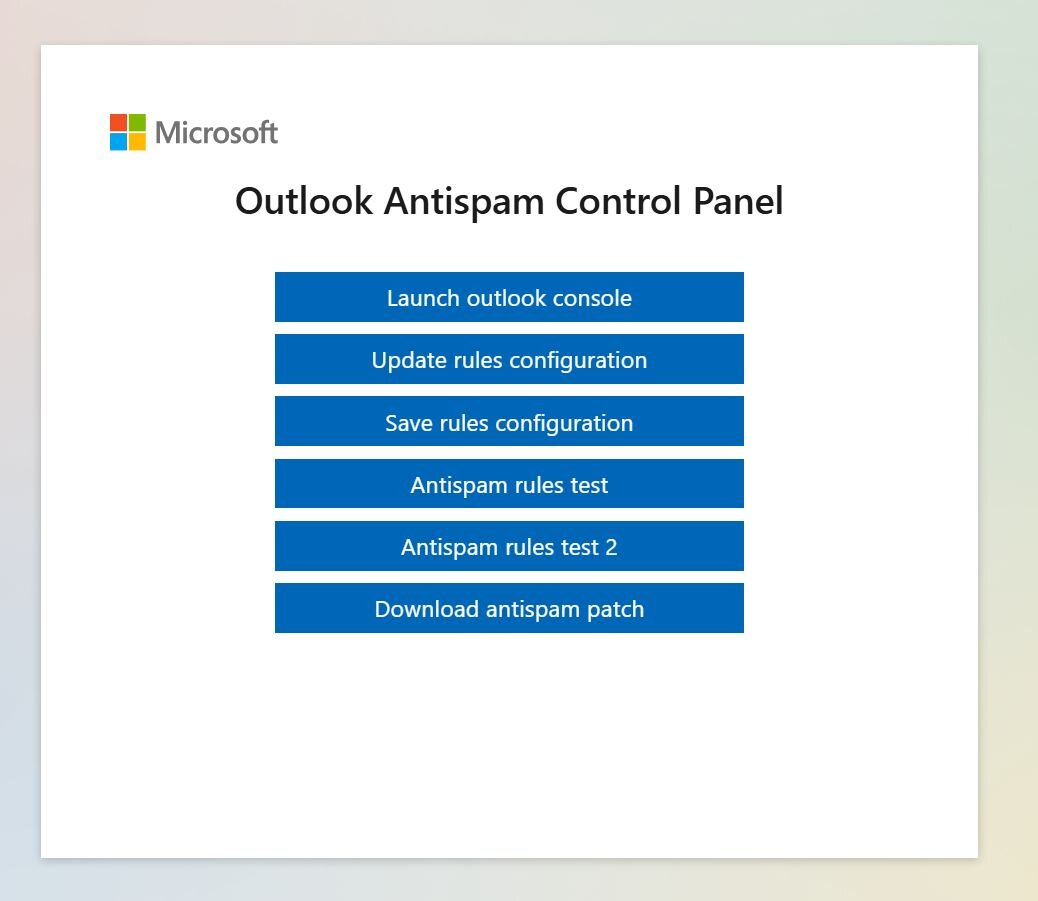 Microsoft

Outlook Antispam Control Panel

Launch outlook console

Update rules configuration

Save rules configuration

Antispam rules test

Antispam rules test 2

Download antispam patch